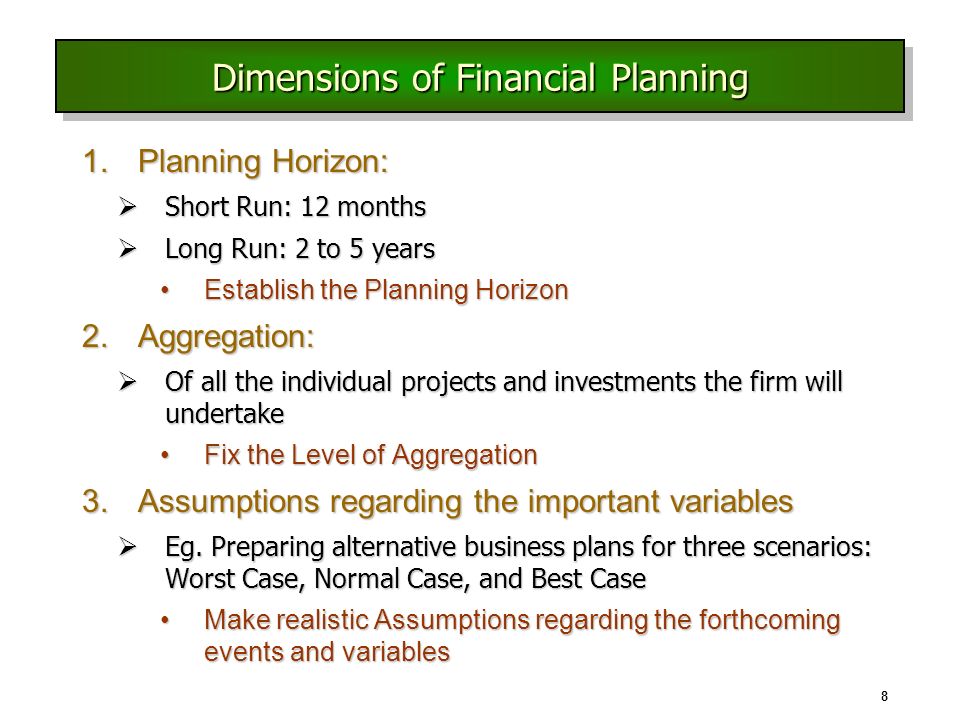 Dimensions of Financial Planning

1. Planning Horizon:

➢ Short Run: 12 months

➢ Long Run: 2 to 5 years

• Establish the Planning Horizon

2. Aggregation:

➢ Of all the individual projects and investments the firm will undertake

• Fix the Level of Aggregation

3. Assumptions regarding the important variables

➢ Eg. Preparing alternative business plans for three scenarios: Worst Case, Normal Case, and Best Case

• Make realistic Assumptions regarding the forthcoming events and variables

8